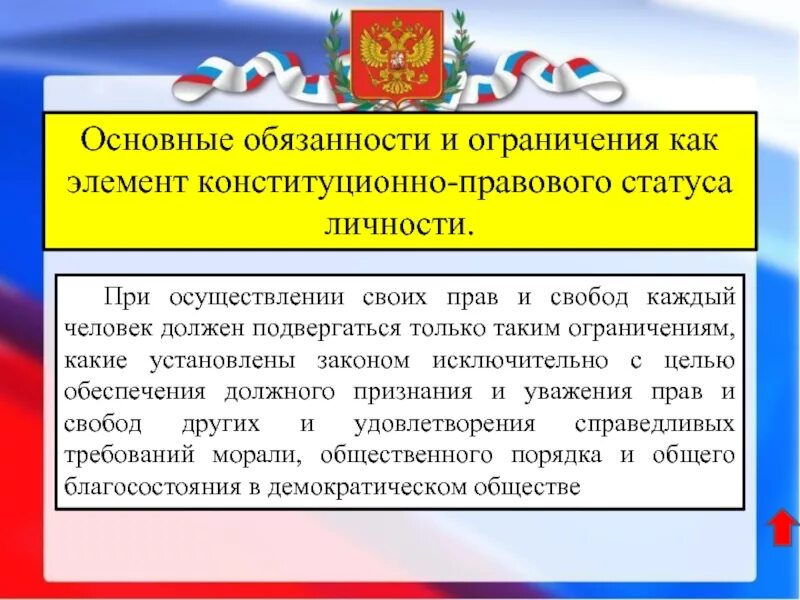 Основные обязанности и ограничения как элемент конституционно-правового статуса личности.

При осуществлении своих прав и свобод каждый человек должен подвергаться только таким ограничениям, какие установлены законом исключительно с целью обеспечения должного признания и уважения прав и свобод других и удовлетворения справедливых требований морали, общественного порядка и общего благосостояния в демократическом обществе